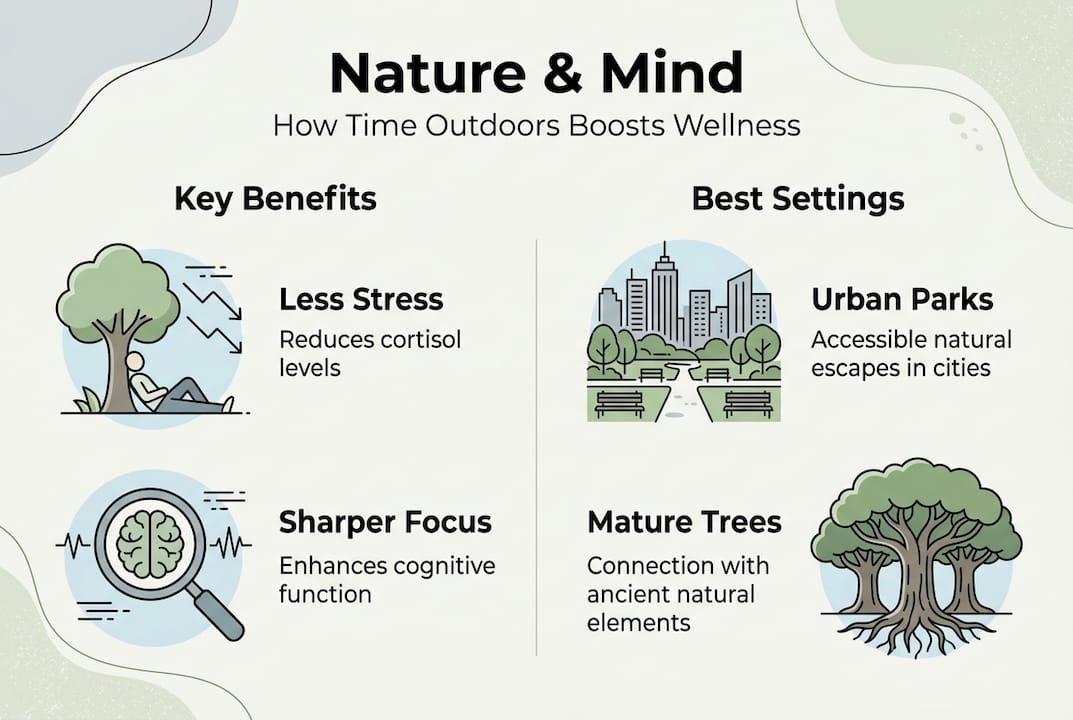 Nature & Mind
How Time Outdoors Boosts Wellness

Key Benefits

Less Stress
Reduces cortisol levels

Sharper Focus
Enhances cognitive function

Best Settings

Urban Parks
Accessible natural escapes in cities

Mature Trees
Connection with ancient natural elements